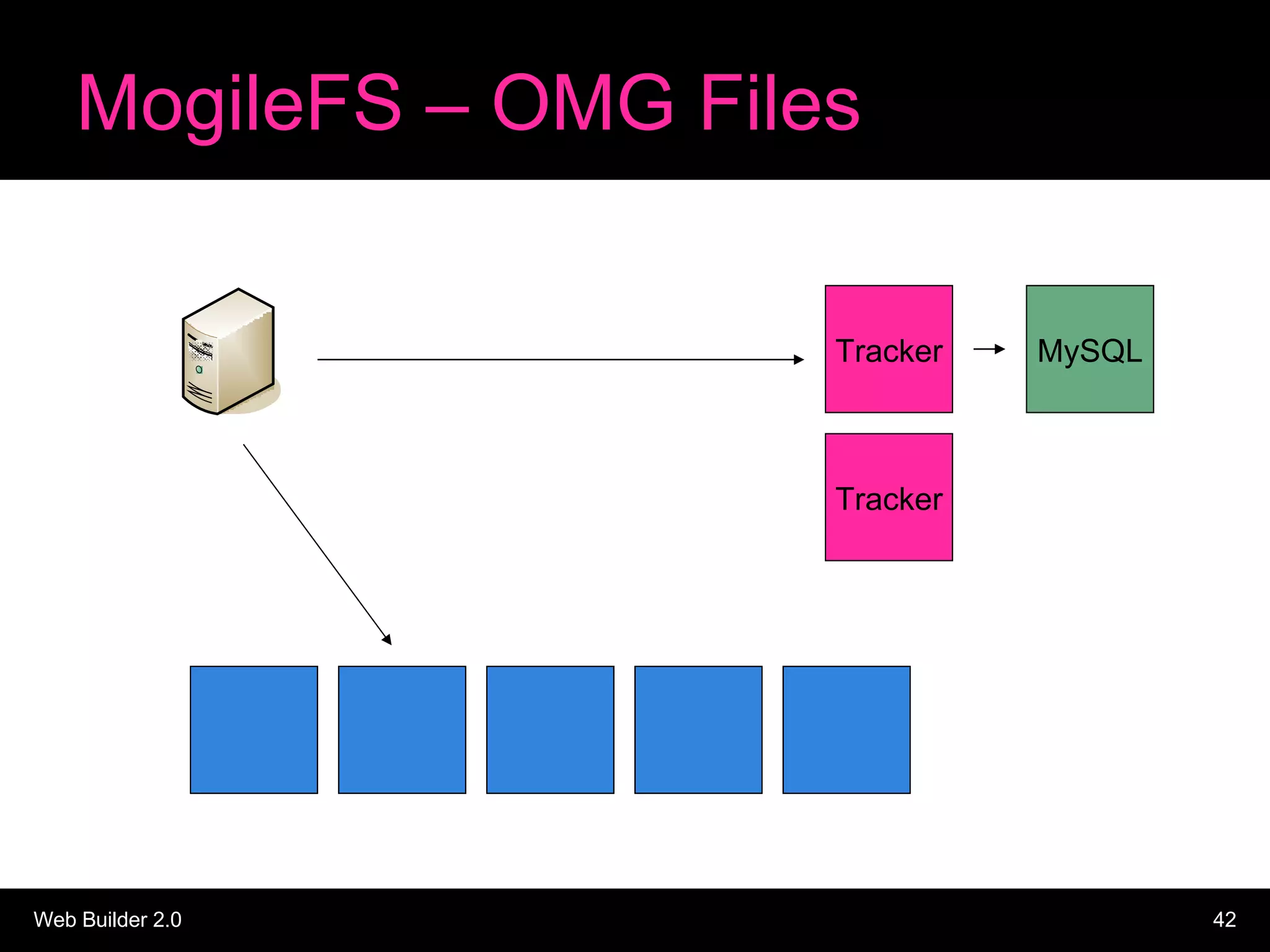 MogileFS – OMG Files

Tracker

MySQL

Tracker

Web Builder 2.0

42